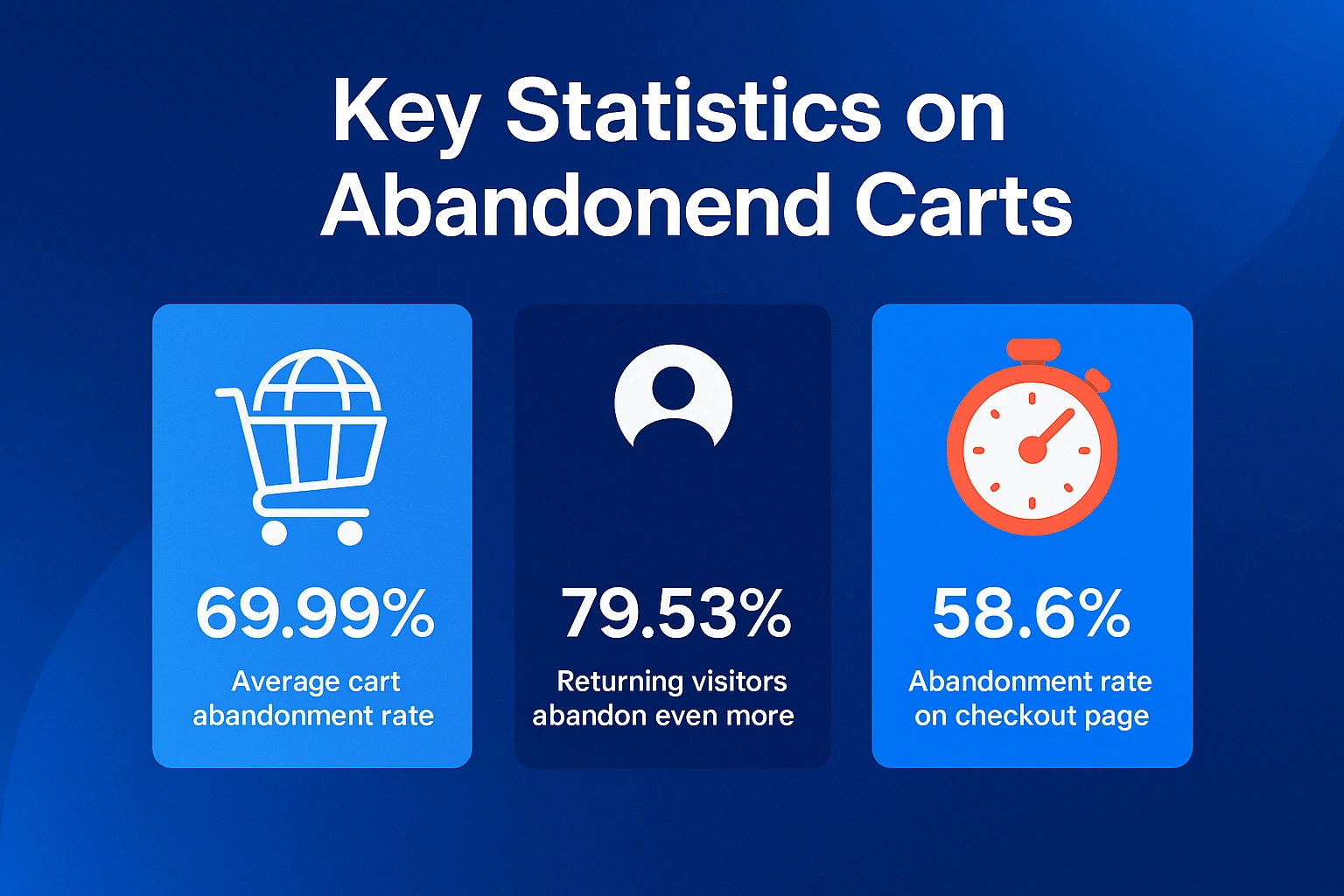 Key Statistics on Abandonend Carts

69.99%
Average cart abandonment rate

79.53%
Returning visitors abandon even more

58.6%
Abandonment rate on checkout page